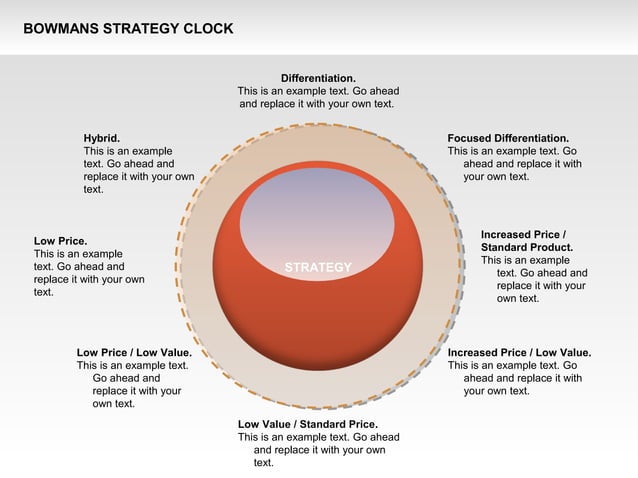 BOWMANS STRATEGY CLOCK

Differentiation.
This is an example text. Go ahead and replace it with your own text.

Hybrid.
This is an example text. Go ahead and replace it with your own text.

Focused Differentiation.
This is an example text. Go ahead and replace it with your own text.

Low Price.
This is an example text. Go ahead and replace it with your own text.

STRATEGY

Increased Price / Standard Product.
This is an example text. Go ahead and replace it with your own text.

Low Price / Low Value.
This is an example text. Go ahead and replace it with your own text.

Increased Price / Low Value.
This is an example text. Go ahead and replace it with your own text.

Low Value / Standard Price.
This is an example text. Go ahead and replace it with your own text.